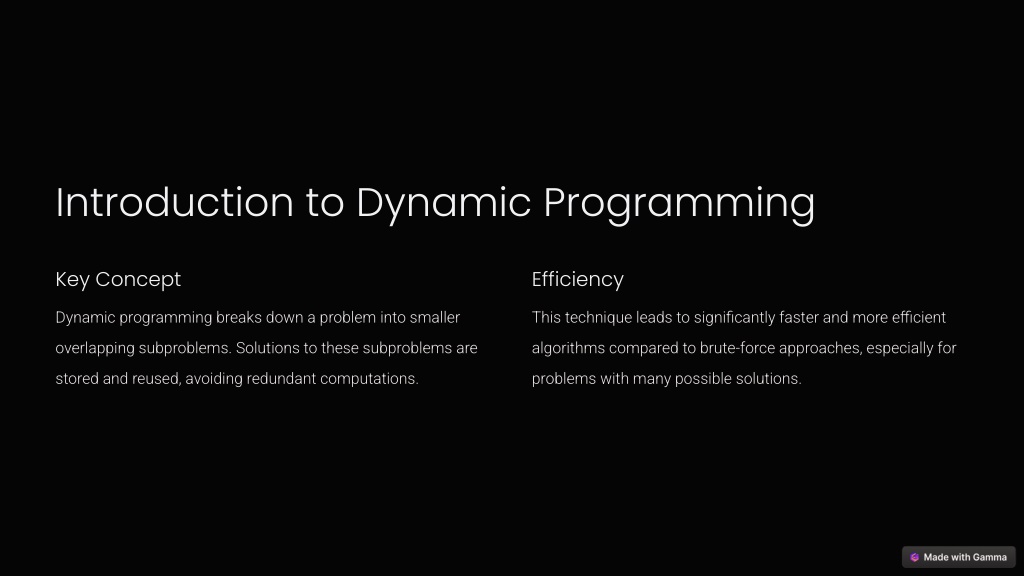 Introduction to Dynamic Programming

Key Concept

Dynamic programming breaks down a problem into smaller overlapping subproblems. Solutions to these subproblems are stored and reused, avoiding redundant computations.

Efficiency

This technique leads to significantly faster and more efficient algorithms compared to brute-force approaches, especially for problems with many possible solutions.

Made with Gamma